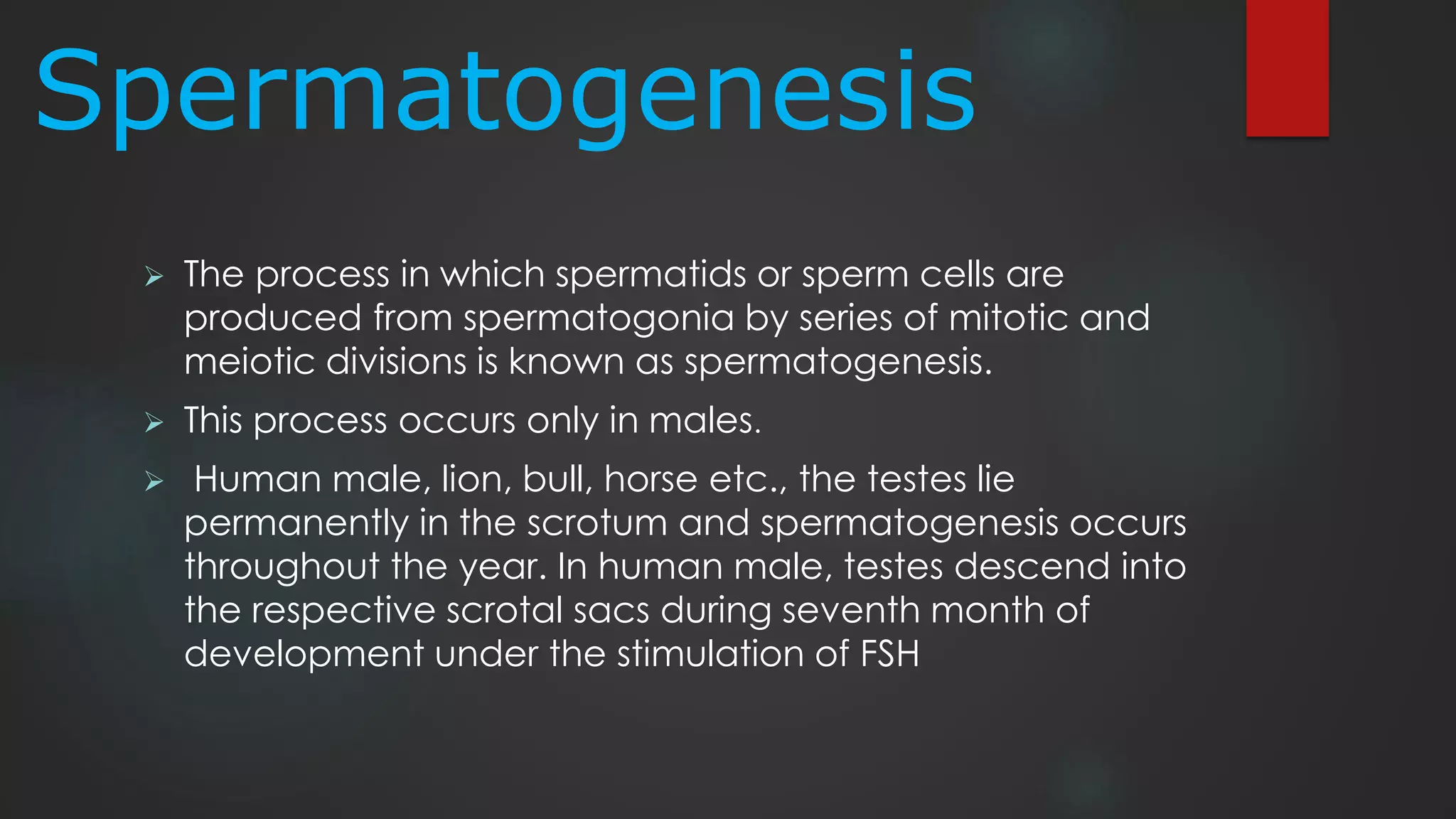 Spermatogenesis

➢ The process in which spermatids or sperm cells are produced from spermatogonia by series of mitotic and meiotic divisions is known as spermatogenesis.

➢ This process occurs only in males.

➢ Human male, lion, bull, horse etc., the testes lie permanently in the scrotum and spermatogenesis occurs throughout the year. In human male, testes descend into the respective scrotal sacs during seventh month of development under the stimulation of FSH